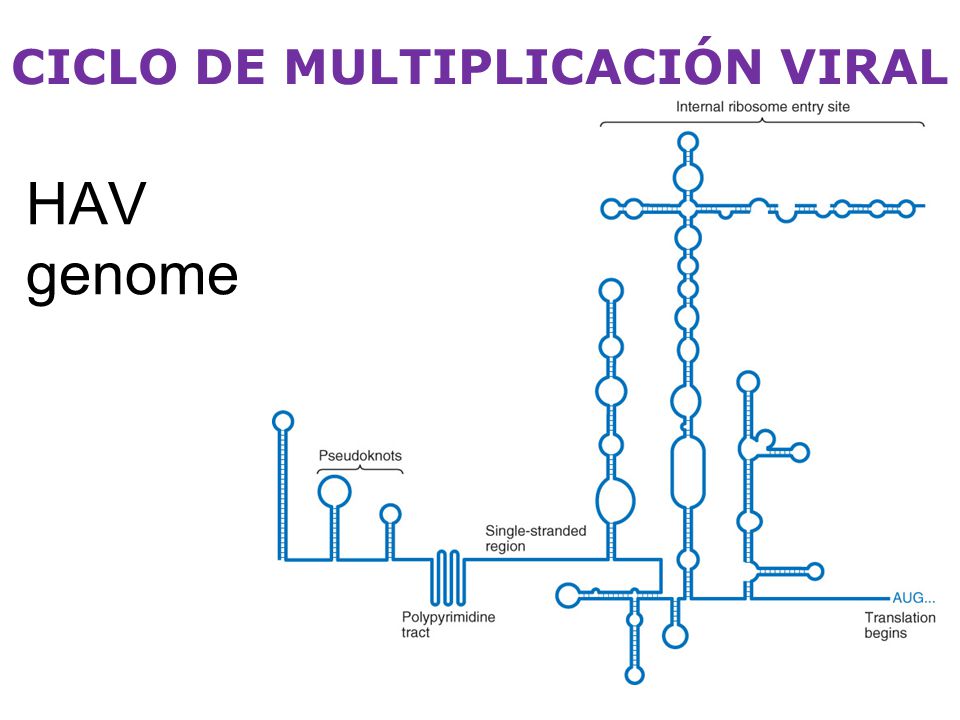 CICLO DE MULTIPLICACIÓN VIRAL

HAV genome

Internal ribosome entry site

Pseudoknots

Single-stranded region

Polypyrimidine tract

AUG...

Translation begins